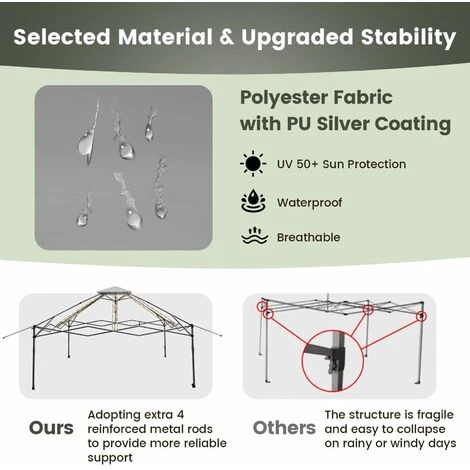 Selected Material & Upgraded Stability

Polyester Fabric with PU Silver Coating

UV 50+ Sun Protection

Waterproof

Breathable

Ours

Adopting extra 4 reinforced metal rods to provide more reliable support

Others

The structure is fragile and easy to collapse on rainy or windy days